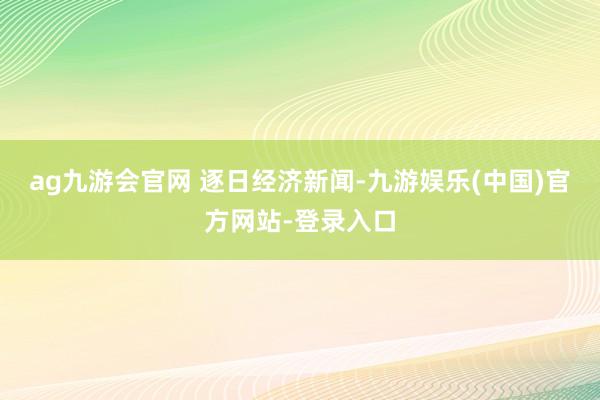 ag九游会官网 逐日经济新闻-九游娱乐(中国)官方网站-登录入口